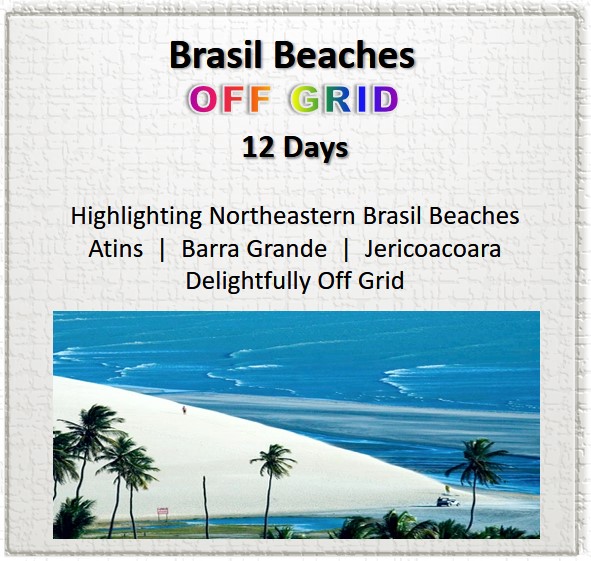 Brasil Beaches
OFF GRID
12 Days

Highlighting Northeastern Brasil Beaches
Atins | Barra Grande | Jericoacoara
Delightfully Off Grid